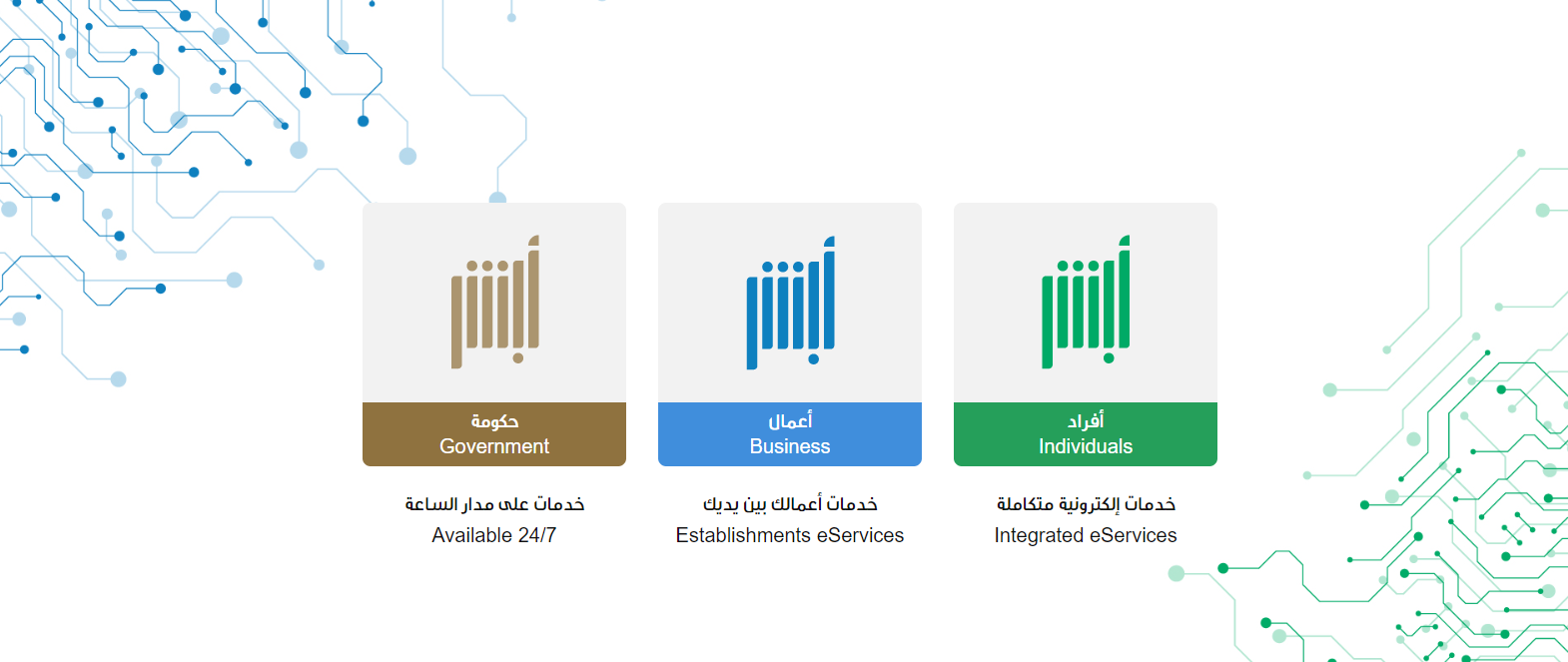 أبشر
حكومة
Government
خدمات على مدار الساعة
Available 24/7

أبشر
أعمال
Business
خدمات أعمالك بين يديك
Establishments eServices

أبشر
أفراد
Individuals
خدمات إلكترونية متكاملة
Integrated eServices